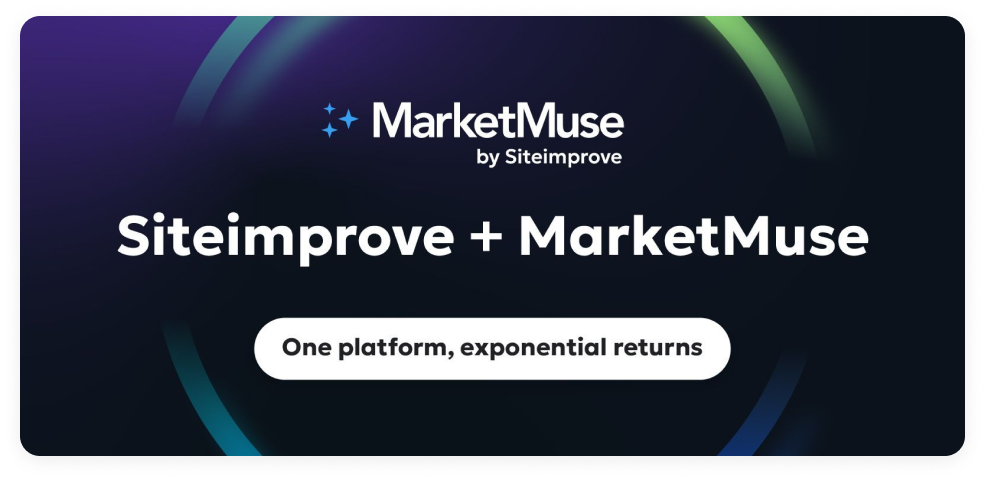 MarketMuse
by Siteimprove

Siteimprove + MarketMuse

One platform, exponential returns